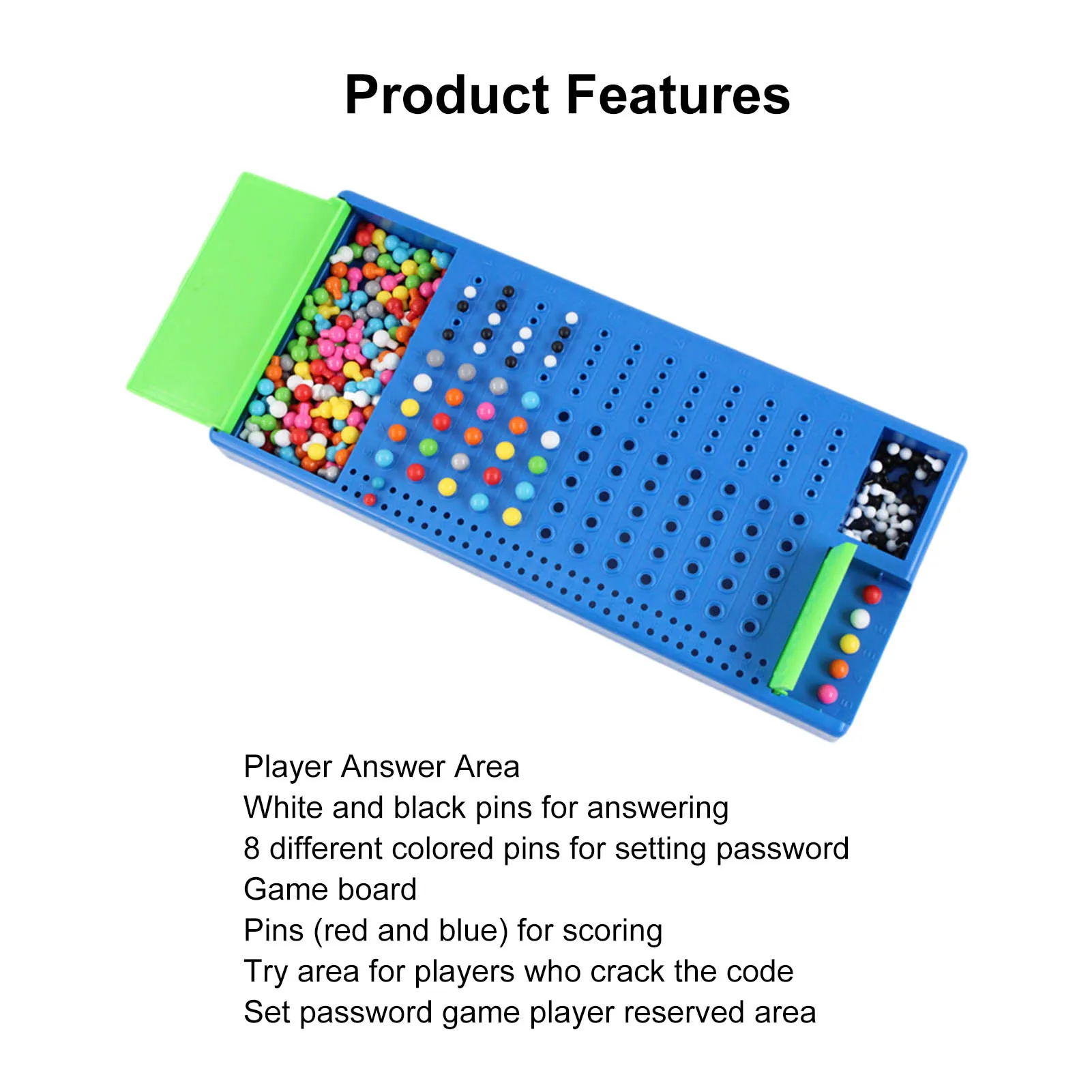 Product Features

Player Answer Area
White and black pins for answering
8 different colored pins for setting password
Game board
Pins (red and blue) for scoring
Try area for players who crack the code
Set password game player reserved area